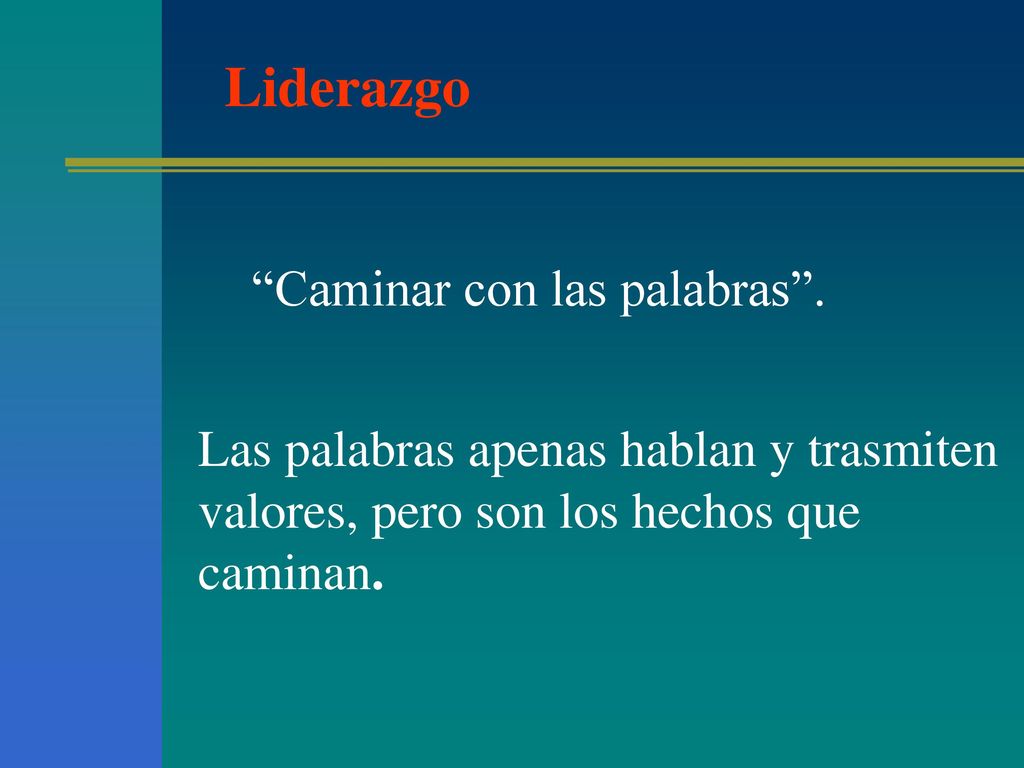 Liderazgo

“Caminar con las palabras”.

Las palabras apenas hablan y trasmiten valores, pero son los hechos que caminan.